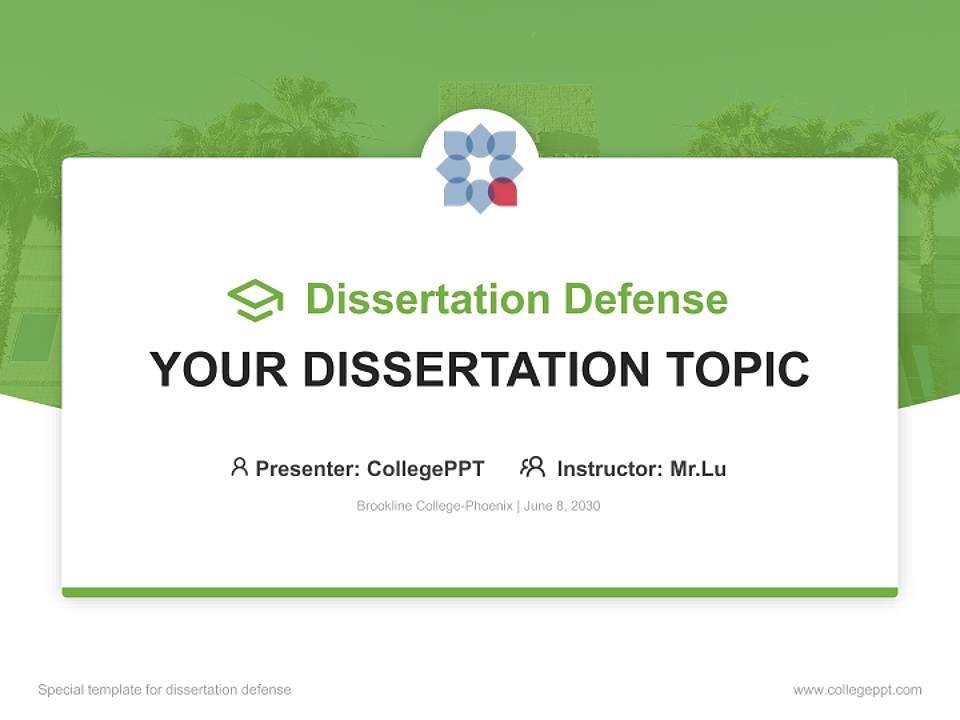 Dissertation Defense

YOUR DISSERTATION TOPIC

Presenter: CollegePPT Instructor: Mr.Lu

Brookline College-Phoenix | June 8, 2030

Special template for dissertation defense

www.collegeppt.com